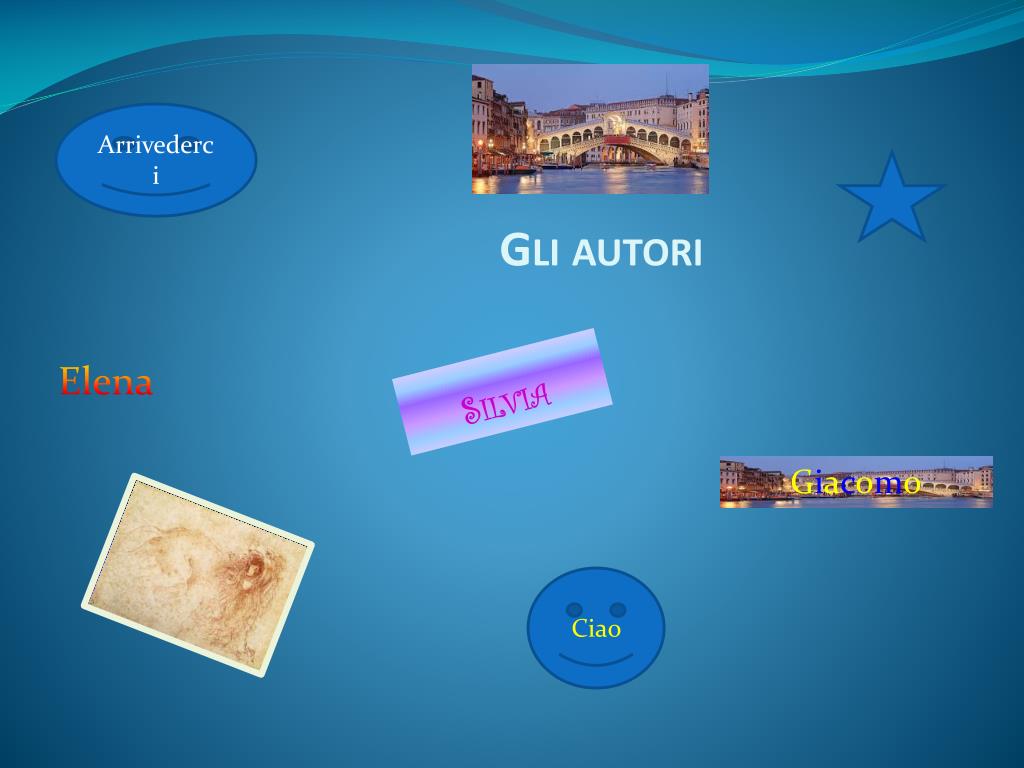 Arrivederci

GLI AUTORI

Elena

SILVIA

Giacomo

Ciao